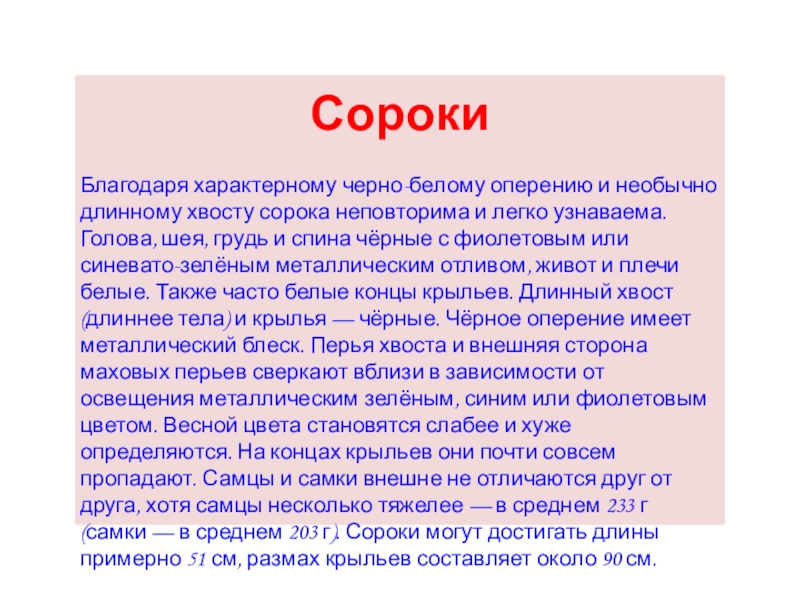 Сороки

Благодаря характерному черно-белому оперению и необычно длинному хвосту сорока неповторима и легко узнаваема. Голова, шея, грудь и спина чёрные с фиолетовым или синевато-зелёным металлическим отливом, живот и плечи белые. Также часто белые концы крыльев. Длинный хвост (длиннее тела) и крылья — чёрные. Чёрное оперение имеет металлический блеск. Перья хвоста и внешняя сторона маховых перьев сверкают вблизи в зависимости от освещения металлическим зелёным, синим или фиолетовым цветом. Весной цвета становятся слабее и хуже определяются. На концах крыльев они почти совсем пропадают. Самцы и самки внешне не отличаются друг от друга, хотя самцы несколько тяжелее — в среднем 233 г (самки — в среднем 203 г). Сороки могут достигать длины примерно 51 см, размах крыльев составляет около 90 см.